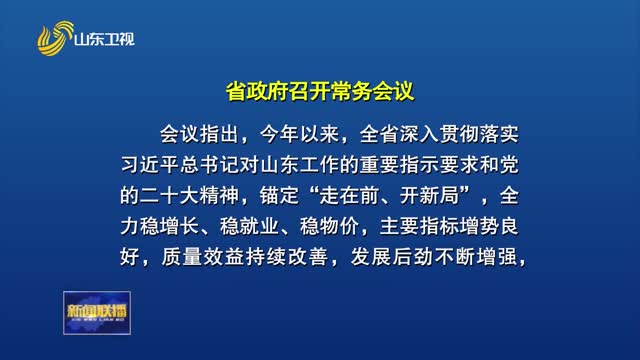 山东卫视

省政府召开常务会议

会议指出，今年以来，全省深入贯彻落实习近平总书记对山东工作的重要指示要求和党的二十大精神，锚定“走在前、开新局”，全力稳增长、稳就业、稳物价，主要指标增势良好，质量效益持续改善，发展后劲不断增强，

新闻联播
XIN WEN LIAN BO